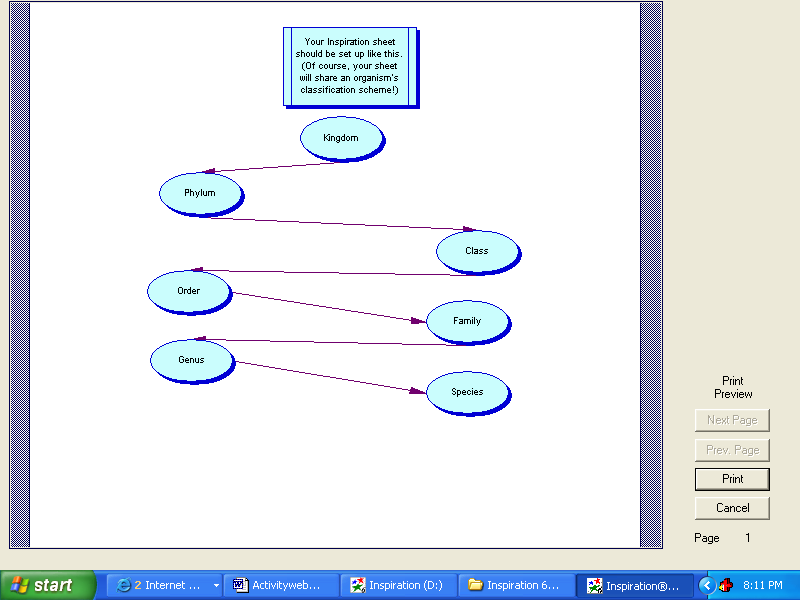 Your Inspiration sheet should be set up like this. (Of course, your sheet will share an organism's classification scheme!)

Kingdom

Phylum

Class

Order

Family

Genus

Species

Print Preview

Next Page

Prev. Page

Print

Cancel

Page 1

start

2 Internet ...

Activityweb...

Inspiration (D:)

Inspiration 6...

Inspiration®...

8:11 PM